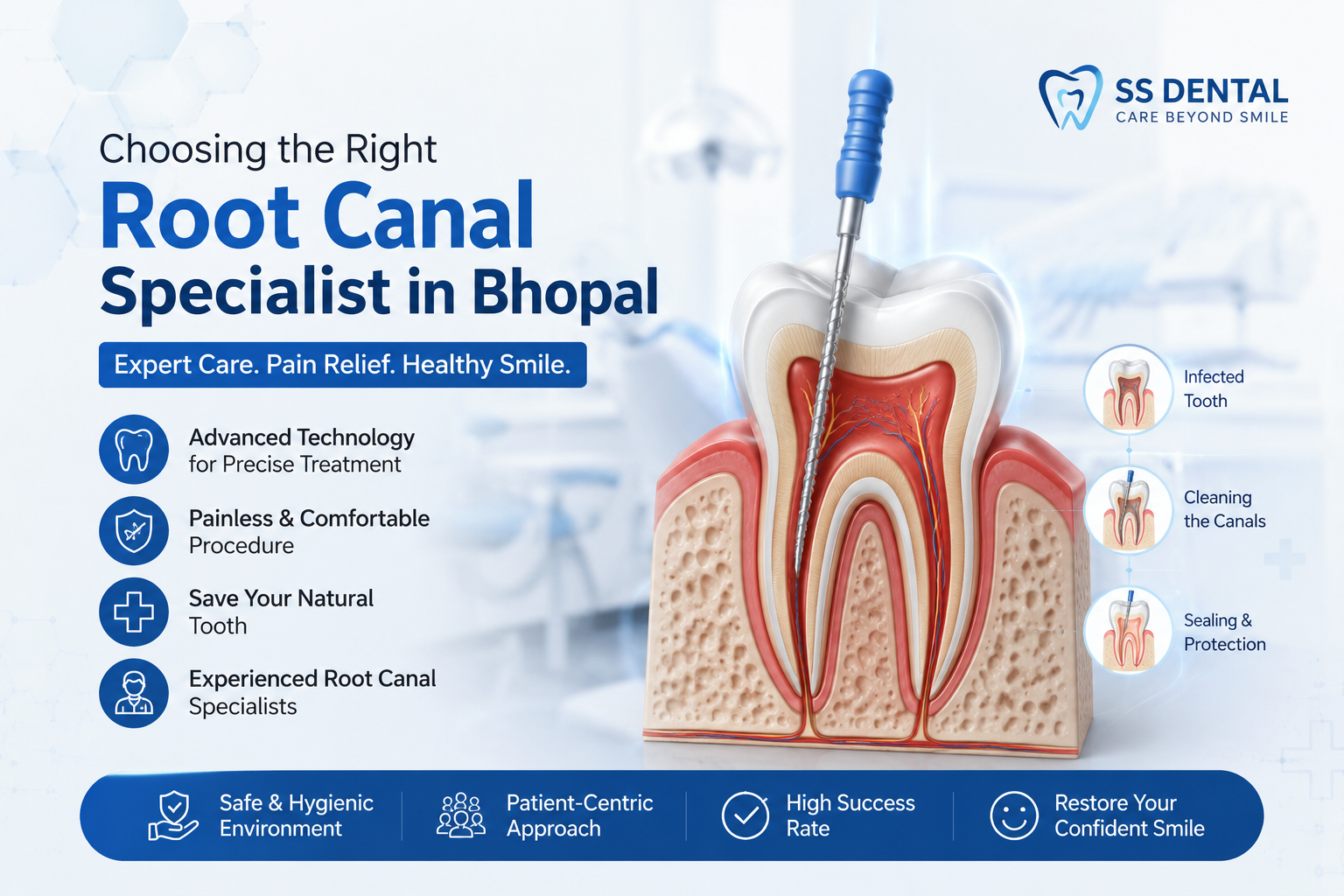 SS DENTAL
CARE BEYOND SMILE

Choosing the Right
Root Canal
Specialist in Bhopal

Expert Care. Pain Relief. Healthy Smile.

Advanced Technology for Precise Treatment

Painless & Comfortable Procedure

Save Your Natural Tooth

Experienced Root Canal Specialists

Infected Tooth

Cleaning the Canals

Sealing & Protection

Safe & Hygienic Environment

Patient-Centric Approach

High Success Rate

Restore Your Confident Smile